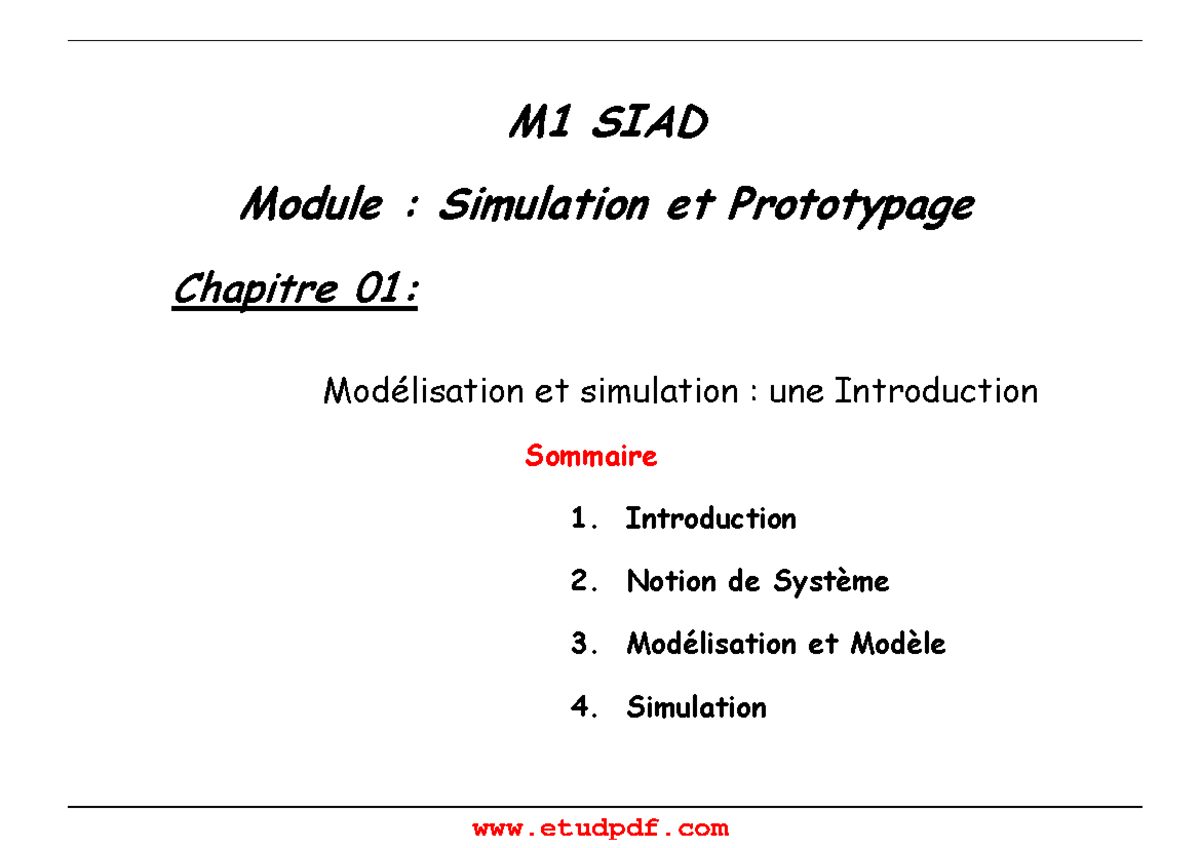 M1 SIAD

Module : Simulation et Prototypage

Chapitre 01:

Modélisation et simulation : une Introduction

Sommaire

1. Introduction

2. Notion de Système

3. Modélisation et Modèle

4. Simulation

www.etudpdf.com